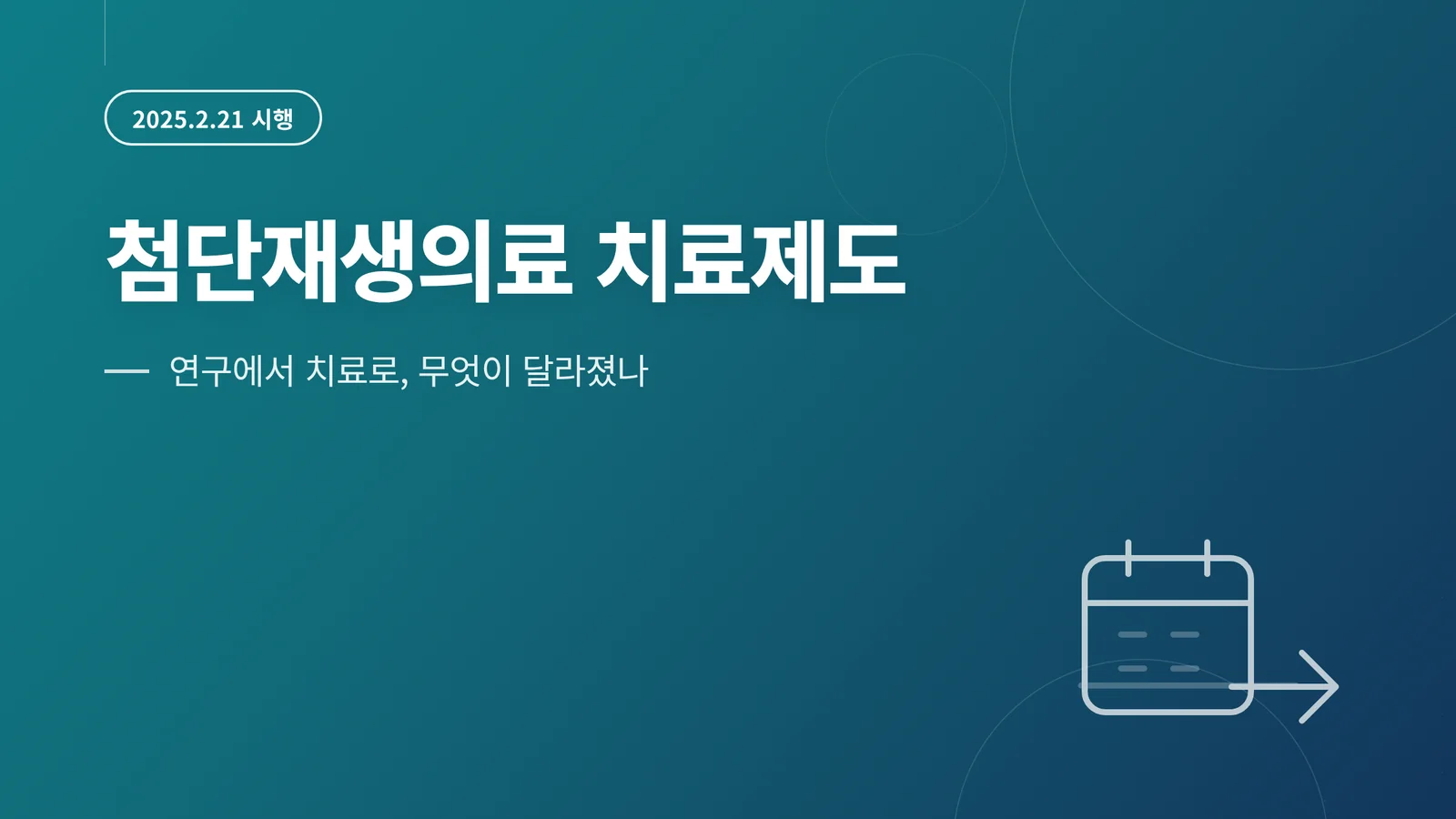 2025.2.21 시행

첨단재생의료 치료제도

— 연구에서 치료로, 무엇이 달라졌나